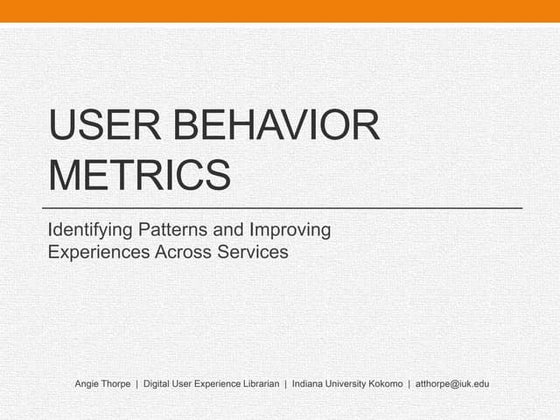 USER BEHAVIOR METRICS

Identifying Patterns and Improving Experiences Across Services

Angie Thorpe | Digital User Experience Librarian | Indiana University Kokomo | atthorpe@iuk.edu